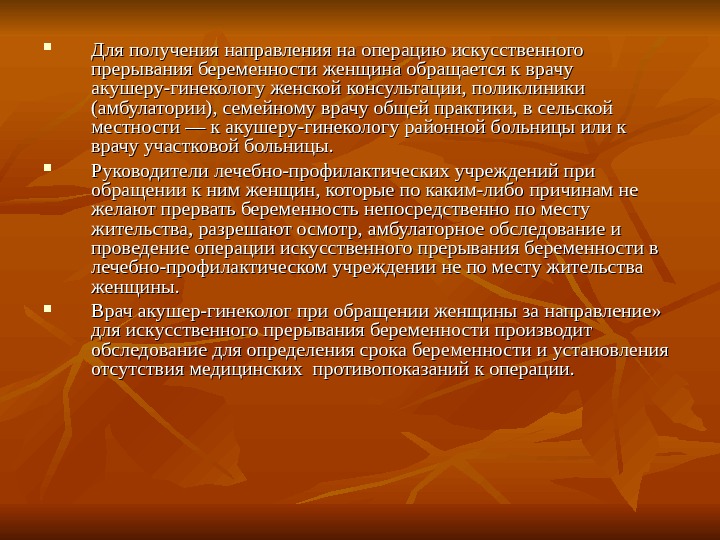 ▪ Для получения направления на операцию искусственного прерывания беременности женщина обращается к врачу акушеру-гинекологу женской консультации, поликлиники (амбулатории), семейному врачу общей практики, в сельской местности — к акушеру-гинекологу районной больницы или к врачу участковой больницы.

▪ Руководители лечебно-профилактических учреждений при обращении к ним женщин, которые по каким-либо причинам не желают прервать беременность непосредственно по месту жительства, разрешают осмотр, амбулаторное обследование и проведение операции искусственного прерывания беременности в лечебно-профилактическом учреждении не по месту жительства женщины.

▪ Врач акушер-гинеколог при обращении женщины за направление» для искусственного прерывания беременности производит обследование для определения срока беременности и установления отсутствия медицинских противопоказаний к операции.